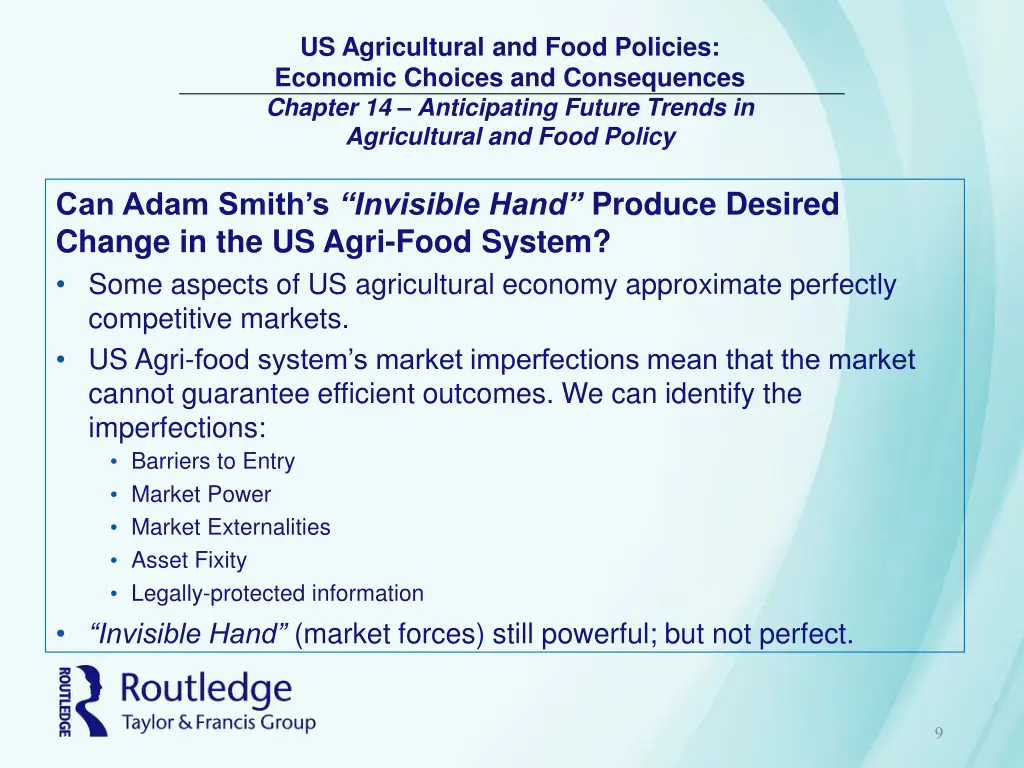 US Agricultural and Food Policies: Economic Choices and Consequences
Chapter 14 – Anticipating Future Trends in Agricultural and Food Policy

Can Adam Smith's "Invisible Hand" Produce Desired Change in the US Agri-Food System?

• Some aspects of US agricultural economy approximate perfectly competitive markets.
• US Agri-food system's market imperfections mean that the market cannot guarantee efficient outcomes. We can identify the imperfections:
  • Barriers to Entry
  • Market Power
  • Market Externalities
  • Asset Fixity
  • Legally-protected information
• "Invisible Hand" (market forces) still powerful; but not perfect.

ROUTLEDGE
Routledge
Taylor & Francis Group

9